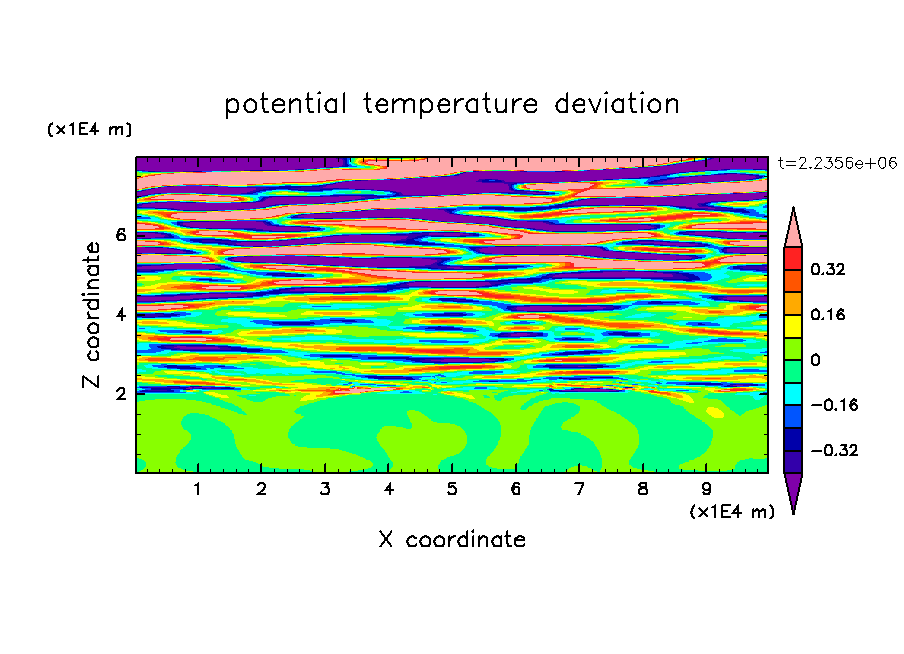 potential temperature deviation

(x1E4 m)

t=2.2356e+06

Z coordinate

6
4
2

0.32
0.16
0
−0.16
−0.32

1 2 3 4 5 6 7 8 9

(x1E4 m)

X coordinate